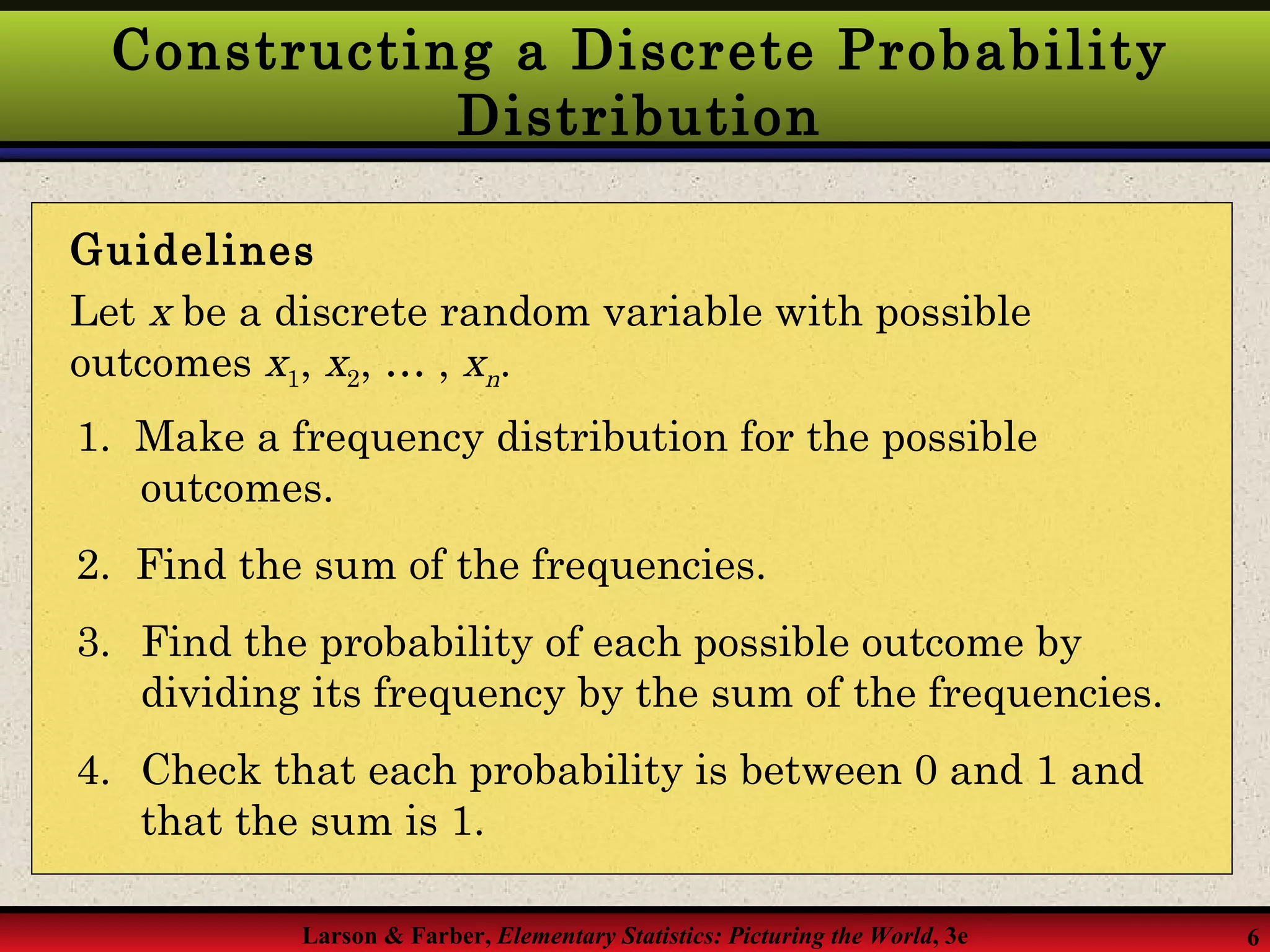 Constructing a Discrete Probability Distribution

Guidelines

Let $x$ be a discrete random variable with possible outcomes $x_1$, $x_2$, … , $x_n$.

1. Make a frequency distribution for the possible outcomes.

2. Find the sum of the frequencies.

3. Find the probability of each possible outcome by dividing its frequency by the sum of the frequencies.

4. Check that each probability is between 0 and 1 and that the sum is 1.

Larson & Farber, Elementary Statistics: Picturing the World, 3e

6